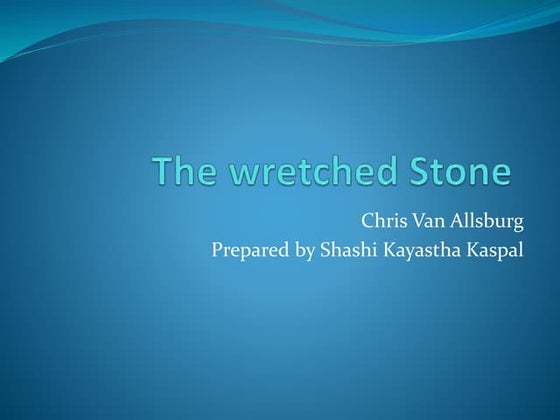 The wretched Stone

Chris Van Allsburg
Prepared by Shashi Kayastha Kaspal